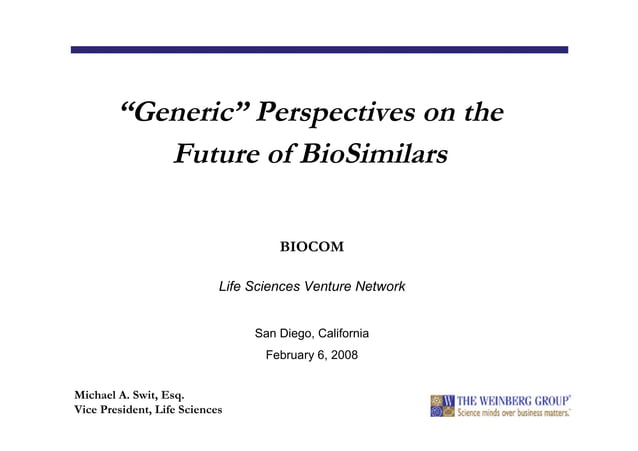 “Generic” Perspectives on the Future of BioSimilars

BIOCOM

Life Sciences Venture Network

San Diego, California
February 6, 2008

Michael A. Swit, Esq.
Vice President, Life Sciences

THE WEINBERG GROUP®
Science minds over business matters.™